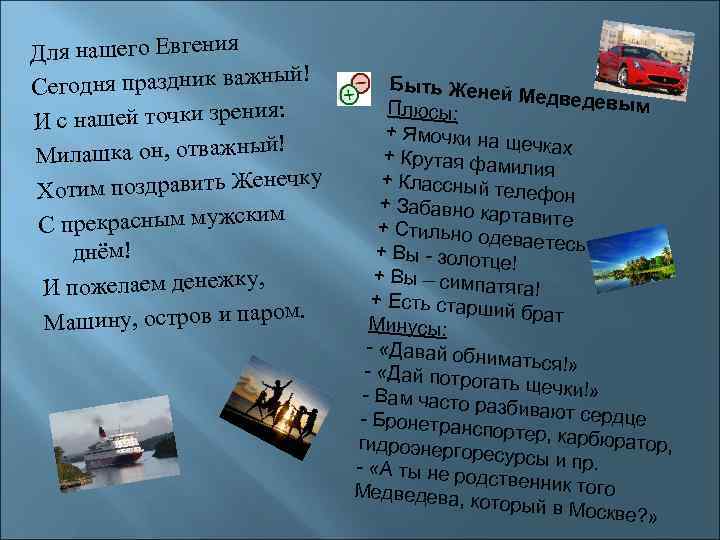 Для нашего Евгения
Сегодня праздник важный!
И с нашей точки зрения:
Милашка он, отважный!
Хотим поздравить Женечку
С прекрасным мужским днём!
И пожелаем денежку,
Машину, остров и паром.

Быть Женей Медведевым
Плюсы:
+ Ямочки на щечках
+ Крутая фамилия
+ Классный телефон
+ Забавно картавите
+ Стильно одеваетесь
+ Вы - золотце!
+ Вы – симпатяга!
+ Есть старший брат
Минусы:
- «Давай обниматься!»
- «Дай потрогать щечки!»
- Вам часто разбивают сердце
- Бронетранспортер, карбюратор, гидроэнергоресурсы и пр.
- «А ты не родственник того Медведева, который в Москве?»